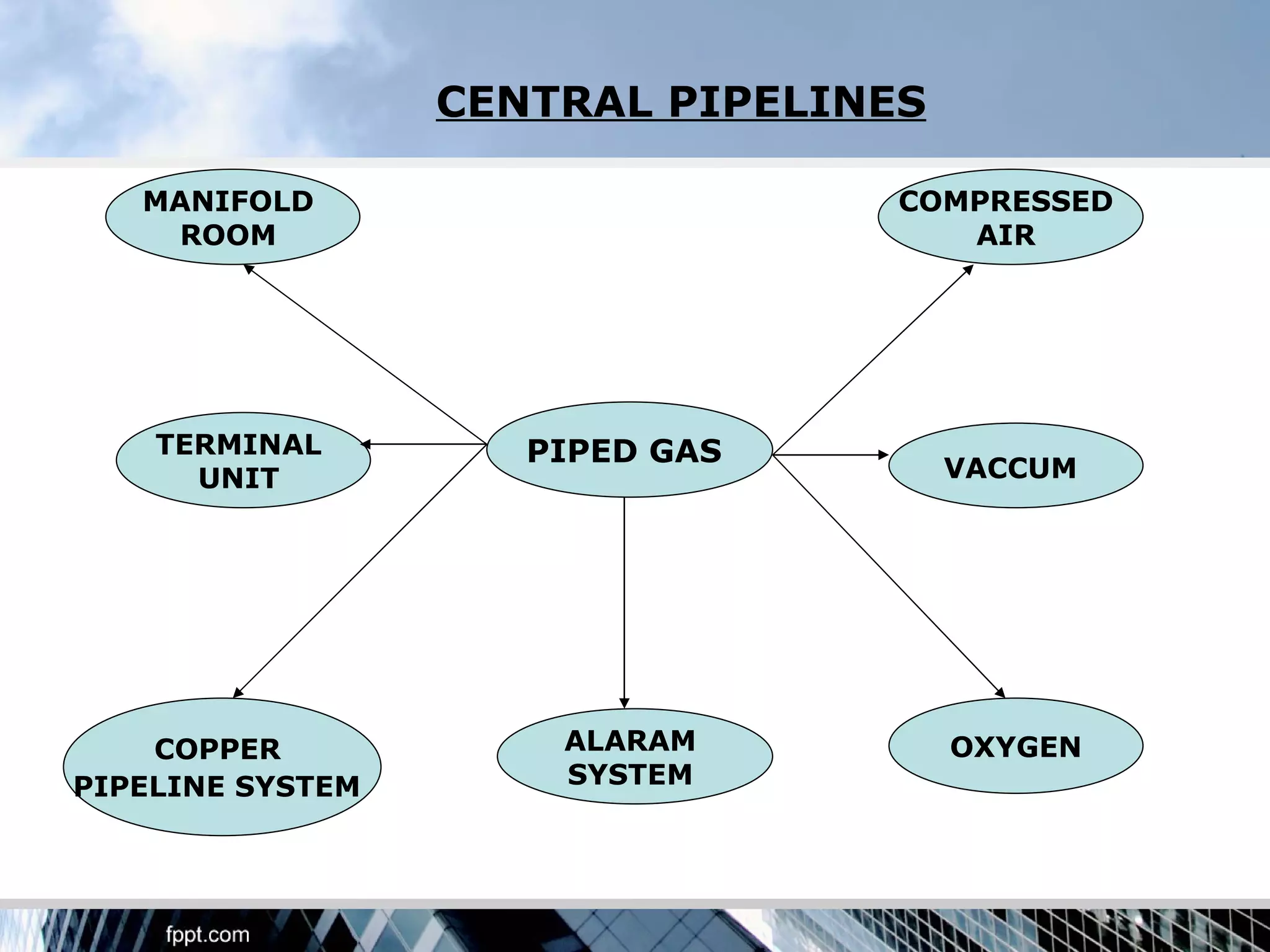 CENTRAL PIPELINES

MANIFOLD ROOM

COMPRESSED AIR

TERMINAL UNIT

PIPED GAS

VACCUM

COPPER PIPELINE SYSTEM

ALARAM SYSTEM

OXYGEN

fppt.com